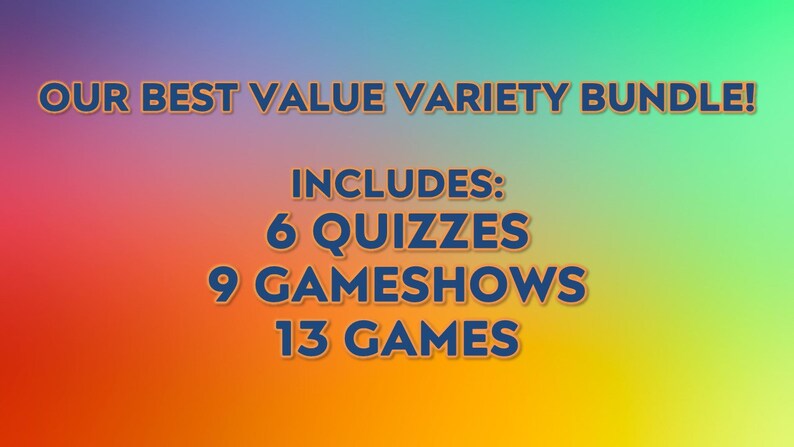 OUR BEST VALUE VARIETY BUNDLE!

INCLUDES:
6 QUIZZES
9 GAMESHOWS
13 GAMES